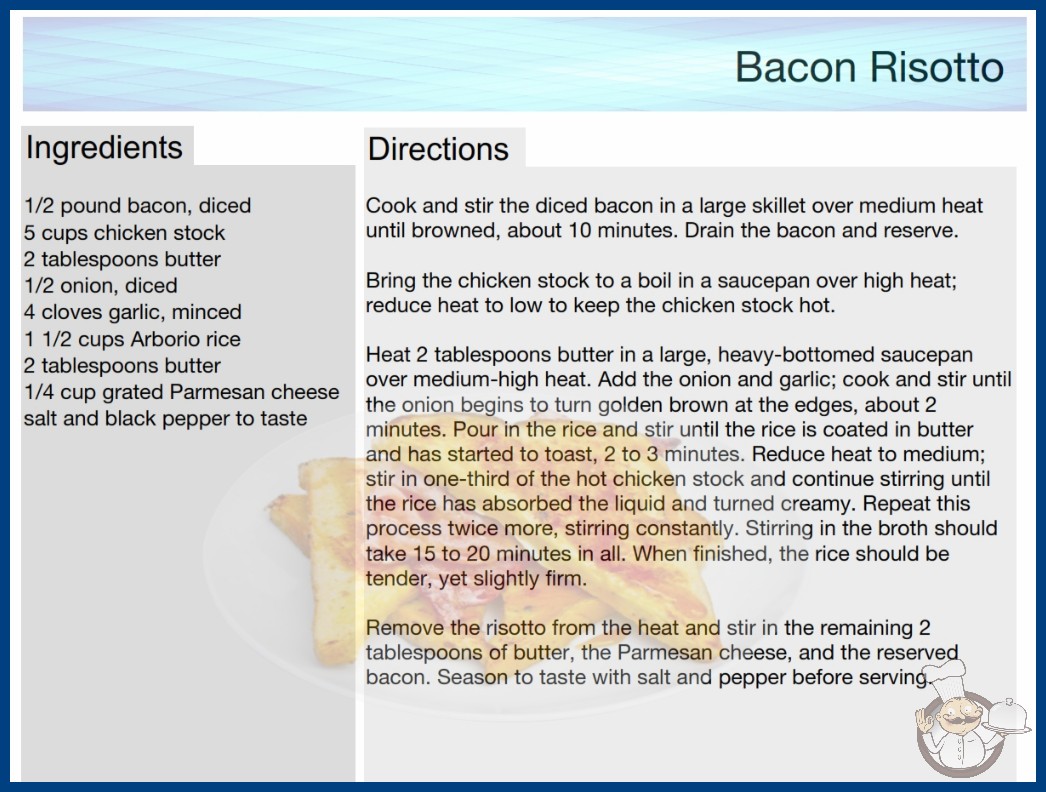 Bacon Risotto

Ingredients

1/2 pound bacon, diced
5 cups chicken stock
2 tablespoons butter
1/2 onion, diced
4 cloves garlic, minced
1 1/2 cups Arborio rice
2 tablespoons butter
1/4 cup grated Parmesan cheese
salt and black pepper to taste

Directions

Cook and stir the diced bacon in a large skillet over medium heat until browned, about 10 minutes. Drain the bacon and reserve.

Bring the chicken stock to a boil in a saucepan over high heat; reduce heat to low to keep the chicken stock hot.

Heat 2 tablespoons butter in a large, heavy-bottomed saucepan over medium-high heat. Add the onion and garlic; cook and stir until the onion begins to turn golden brown at the edges, about 2 minutes. Pour in the rice and stir until the rice is coated in butter and has started to toast, 2 to 3 minutes. Reduce heat to medium; stir in one-third of the hot chicken stock and continue stirring until the rice has absorbed the liquid and turned creamy. Repeat this process twice more, stirring constantly. Stirring in the broth should take 15 to 20 minutes in all. When finished, the rice should be tender, yet slightly firm.

Remove the risotto from the heat and stir in the remaining 2 tablespoons of butter, the Parmesan cheese, and the reserved bacon. Season to taste with salt and pepper before serving.